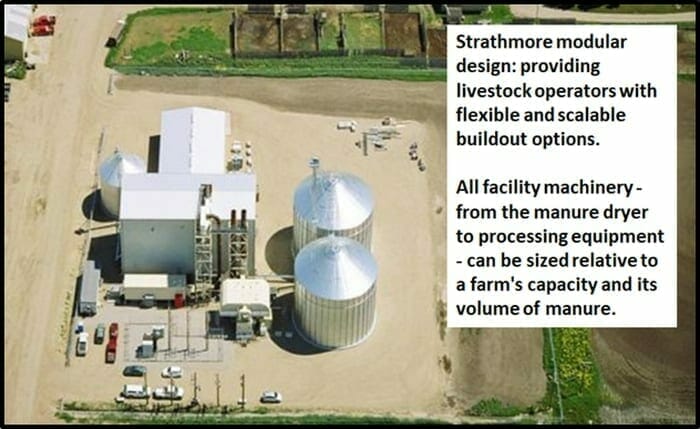 Strathmore modular design: providing livestock operators with flexible and scalable buildout options.

All facility machinery - from the manure dryer to processing equipment - can be sized relative to a farm's capacity and its volume of manure.